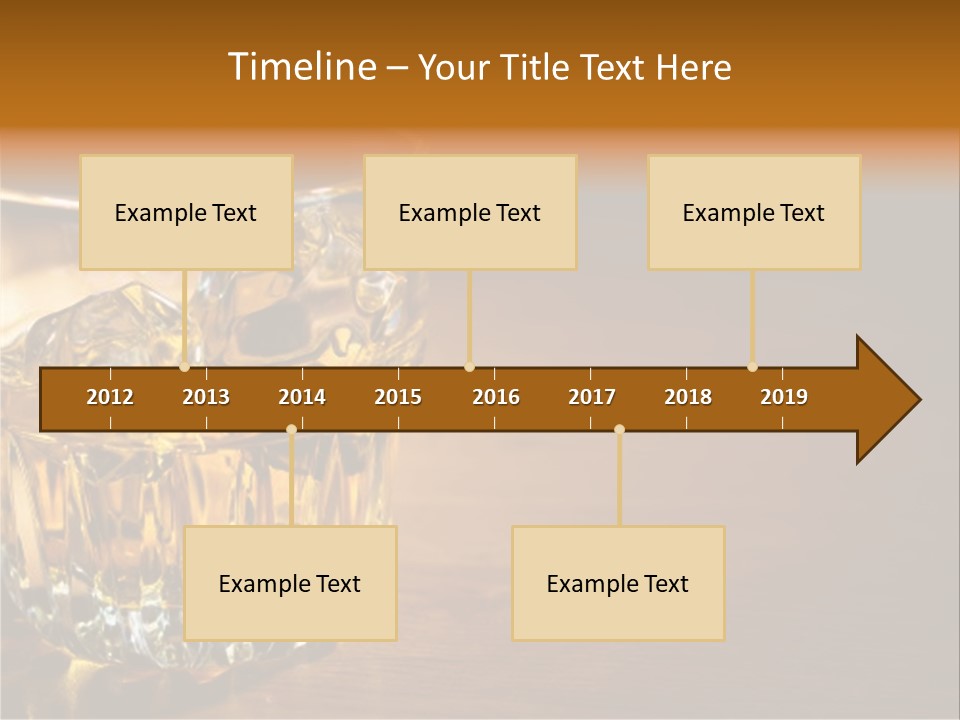 Timeline – Your Title Text Here

Example Text

Example Text

Example Text

2012 2013 2014 2015 2016 2017 2018 2019

Example Text

Example Text